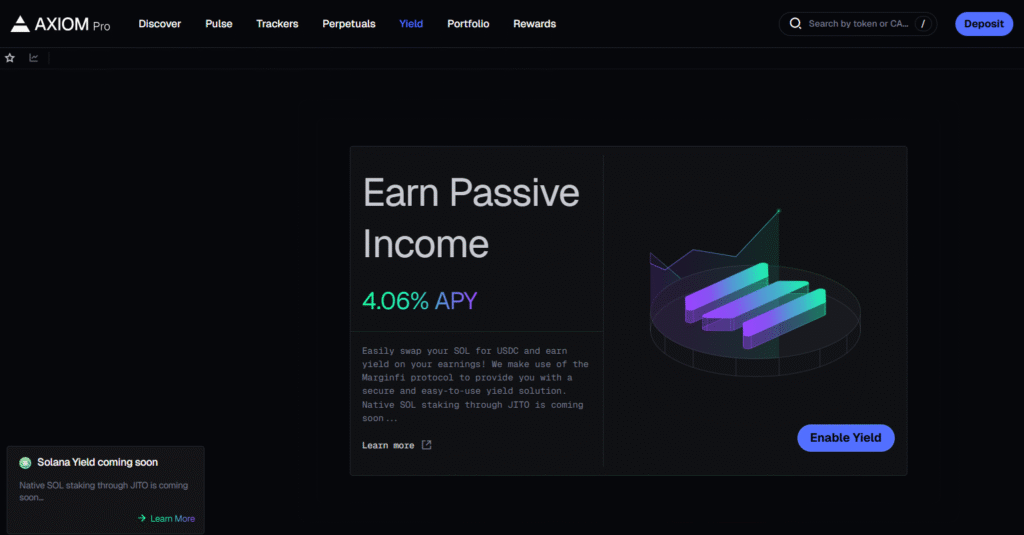 AXIOM Pro Discover Pulse Trackers Perpetuals Yield Portfolio Rewards Search by token or CA... / Deposit

Earn Passive Income

4.06% APY

Easily swap your SOL for USDC and earn yield on your earnings! We make use of the Marginfi protocol to provide you with a secure and easy-to-use yield solution. Native SOL staking through JITO is coming soon...

Learn more

Enable Yield

Solana Yield coming soon

Native SOL staking through JITO is coming soon...

Learn More